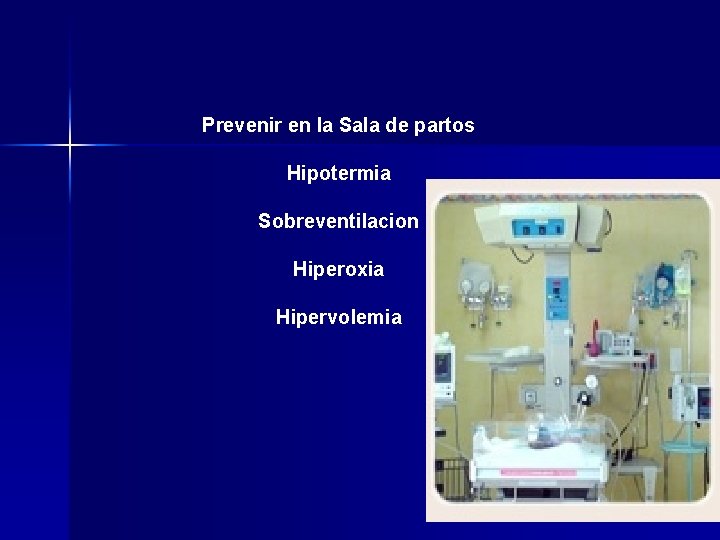 Prevenir en la Sala de partos

Hipotermia

Sobreventilacion

Hiperoxia

Hipervolemia